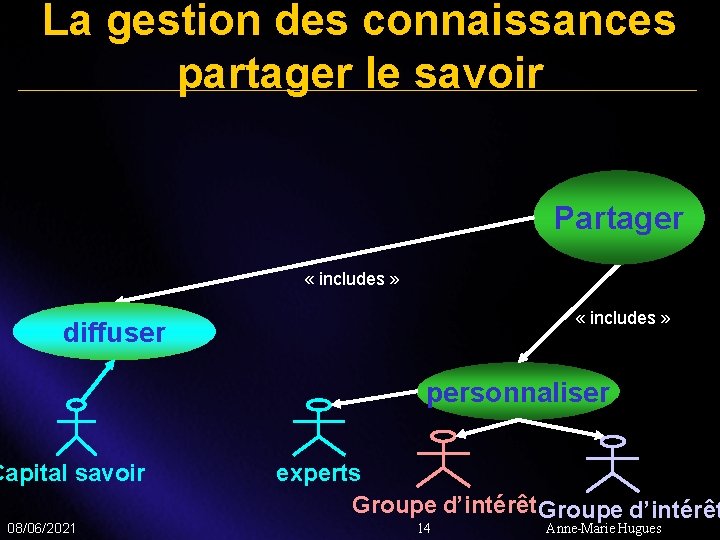 La gestion des connaissances partager le savoir

Partager

« includes »

« includes »

diffuser

personnaliser

Capital savoir

experts

Groupe d'intérêt

Groupe d'intérêt

08/06/2021

14

Anne-Marie Hugues